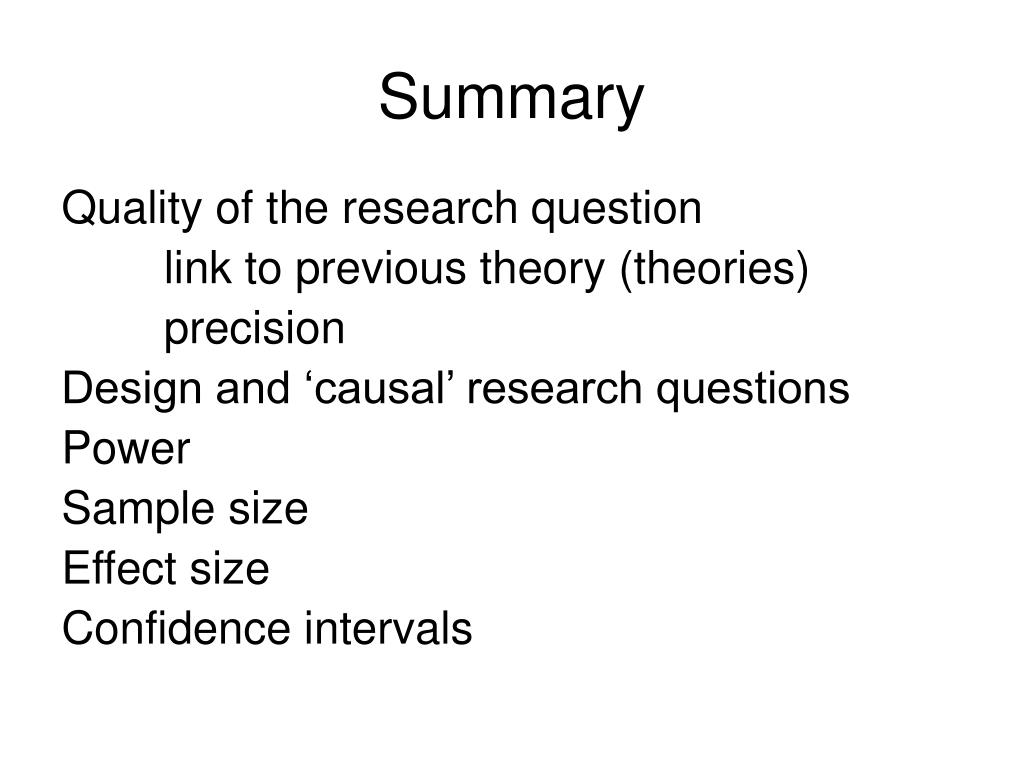 Summary

Quality of the research question
link to previous theory (theories)
precision
Design and ‘causal’ research questions
Power
Sample size
Effect size
Confidence intervals